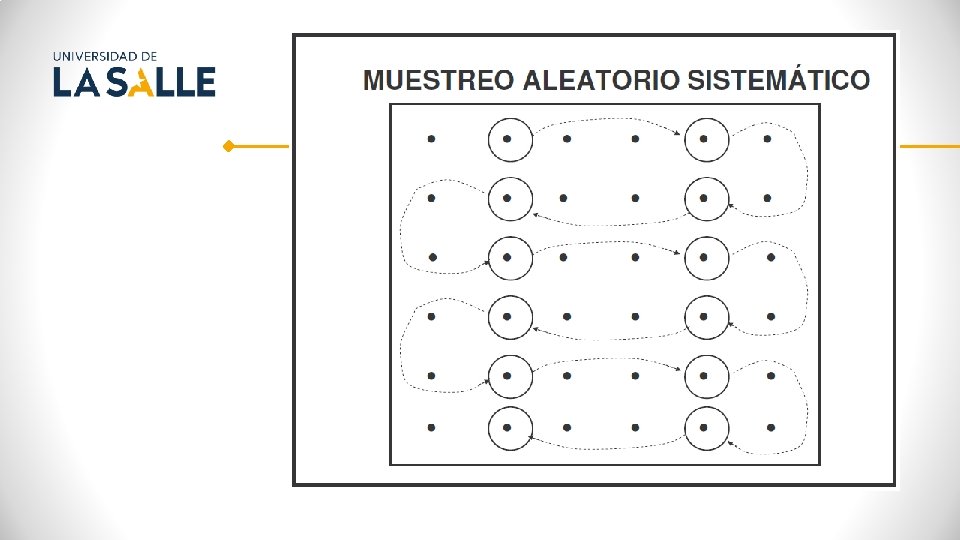 UNIVERSIDAD DE
LA SALLE

MUESTREO ALEATORIO SISTEMÁTICO